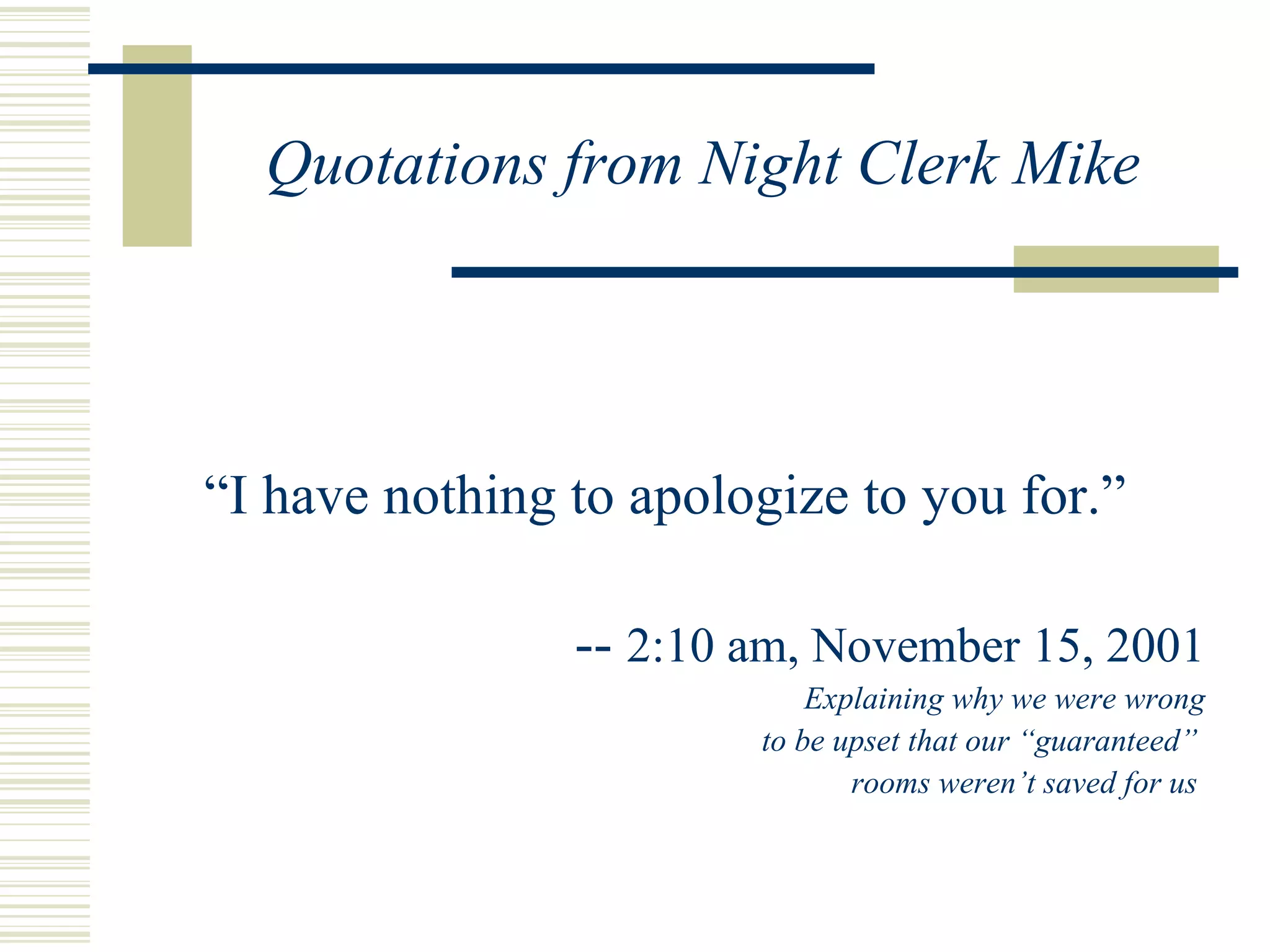 Quotations from Night Clerk Mike

“I have nothing to apologize to you for.”

-- 2:10 am, November 15, 2001

Explaining why we were wrong to be upset that our “guaranteed” rooms weren’t saved for us